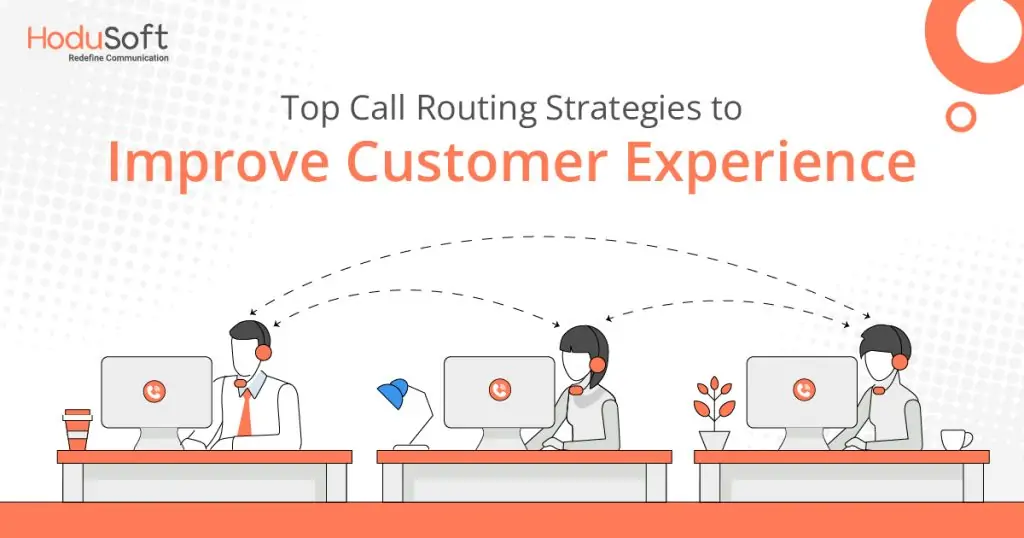 HoduSoft
Redefine Communication

Top Call Routing Strategies to
Improve Customer Experience